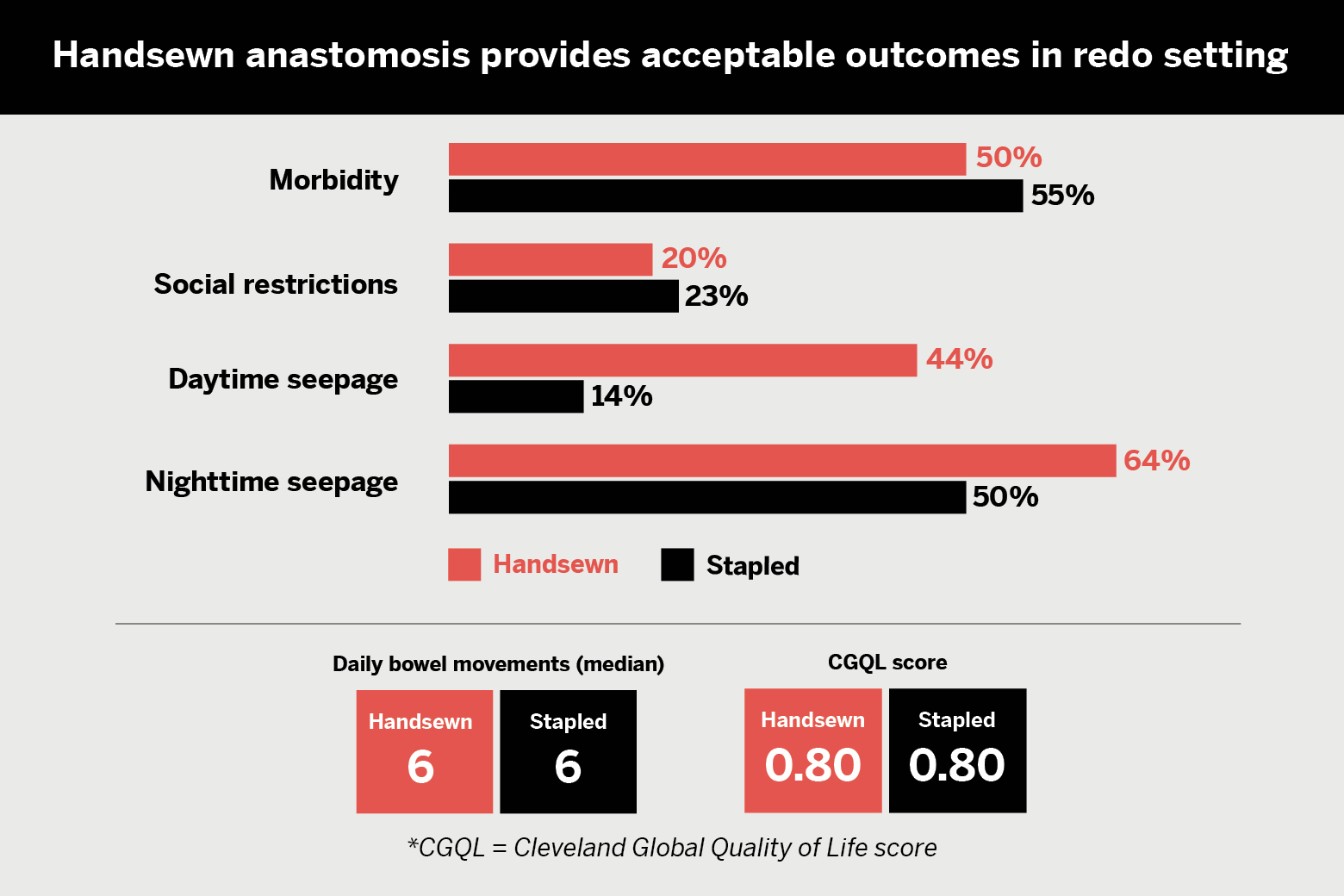 Handsewn anastomosis provides acceptable outcomes in redo setting

Morbidity
50%
55%

Social restrictions
20%
23%

Daytime seepage
44%
14%

Nighttime seepage
64%
50%

Handsewn
Stapled

Daily bowel movements (median)
Handsewn
6
Stapled
6

CGQL score
Handsewn
0.80
Stapled
0.80

*CGQL = Cleveland Global Quality of Life score